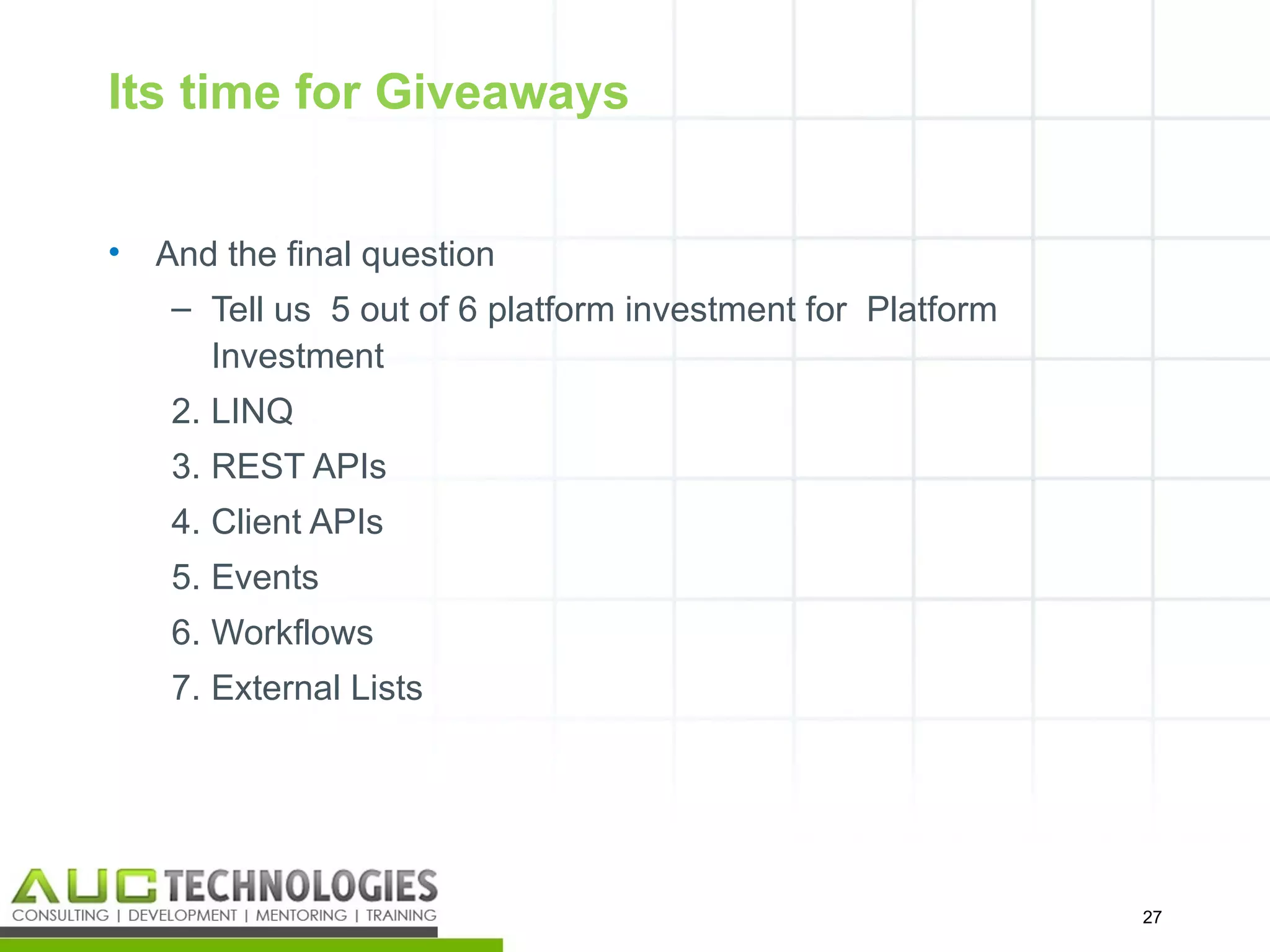 Its time for Giveaways

• And the final question

– Tell us 5 out of 6 platform investment for Platform Investment

2. LINQ
3. REST APIs
4. Client APIs
5. Events
6. Workflows
7. External Lists

AUC TECHNOLOGIES
CONSULTING | DEVELOPMENT | MENTORING | TRAINING

27